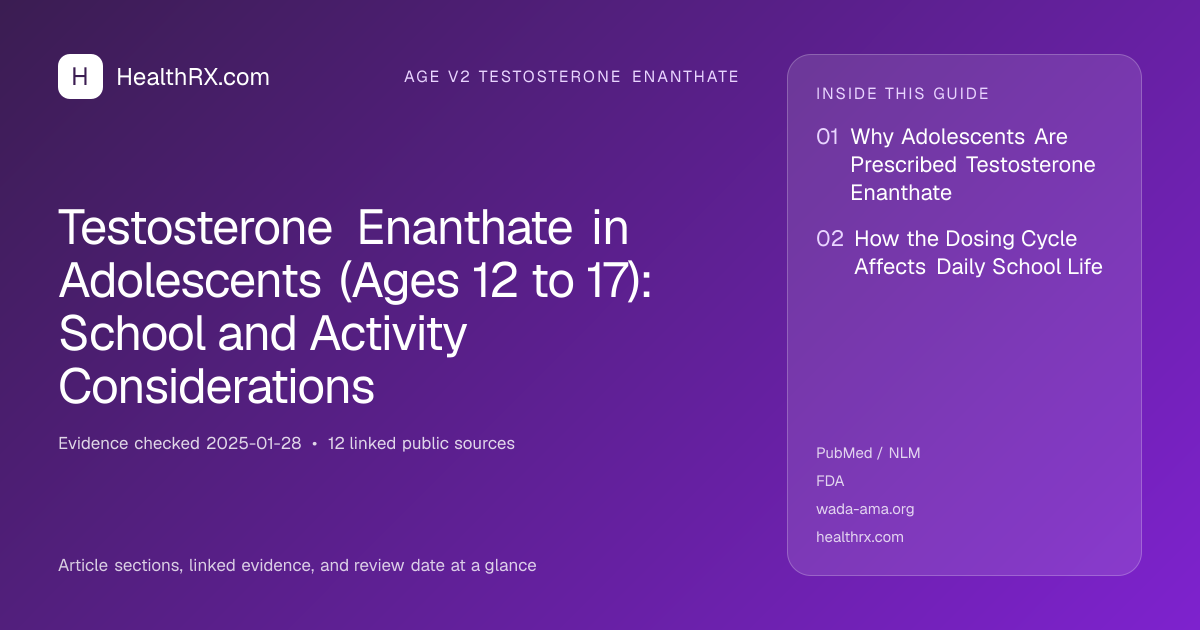 H HealthRX.com

AGE V2 TESTOSTERONE ENANTHATE

Testosterone Enanthate in Adolescents (Ages 12 to 17): School and Activity Considerations

Evidence checked 2025-01-28 • 12 linked public sources

Article sections, linked evidence, and review date at a glance

INSIDE THIS GUIDE

01 Why Adolescents Are Prescribed Testosterone Enanthate

02 How the Dosing Cycle Affects Daily School Life

PubMed / NLM

FDA

wada-ama.org

healthrx.com